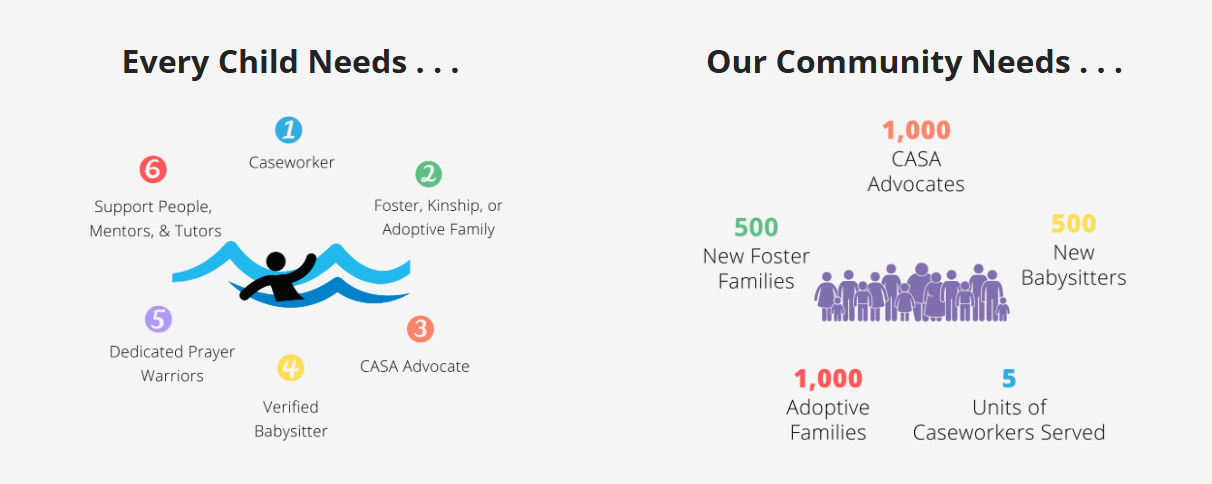 Every Child Needs . . .

1
Caseworker

2
Foster, Kinship, or Adoptive Family

3
CASA Advocate

4
Verified Babysitter

5
Dedicated Prayer Warriors

6
Support People, Mentors, & Tutors

Our Community Needs . . .

1,000
CASA Advocates

500
New Foster Families

500
New Babysitters

1,000
Adoptive Families

5
Units of Caseworkers Served